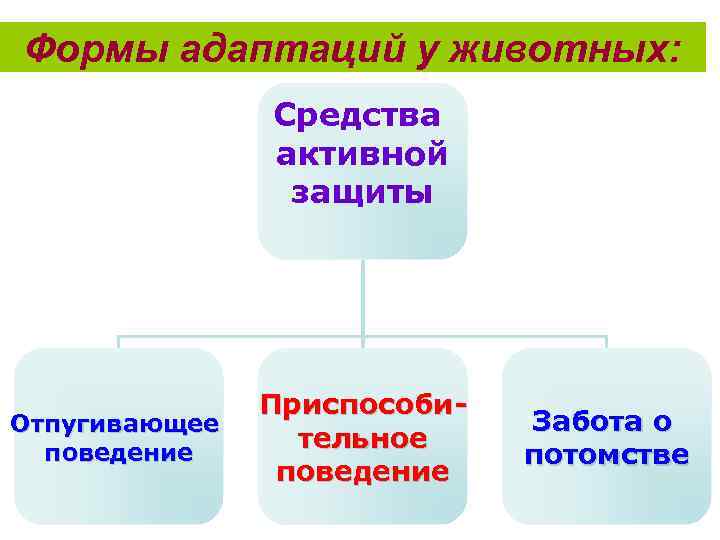 Формы адаптаций у животных:

Средства активной защиты

Отпугивающее поведение

Приспособительное поведение

Забота о потомстве